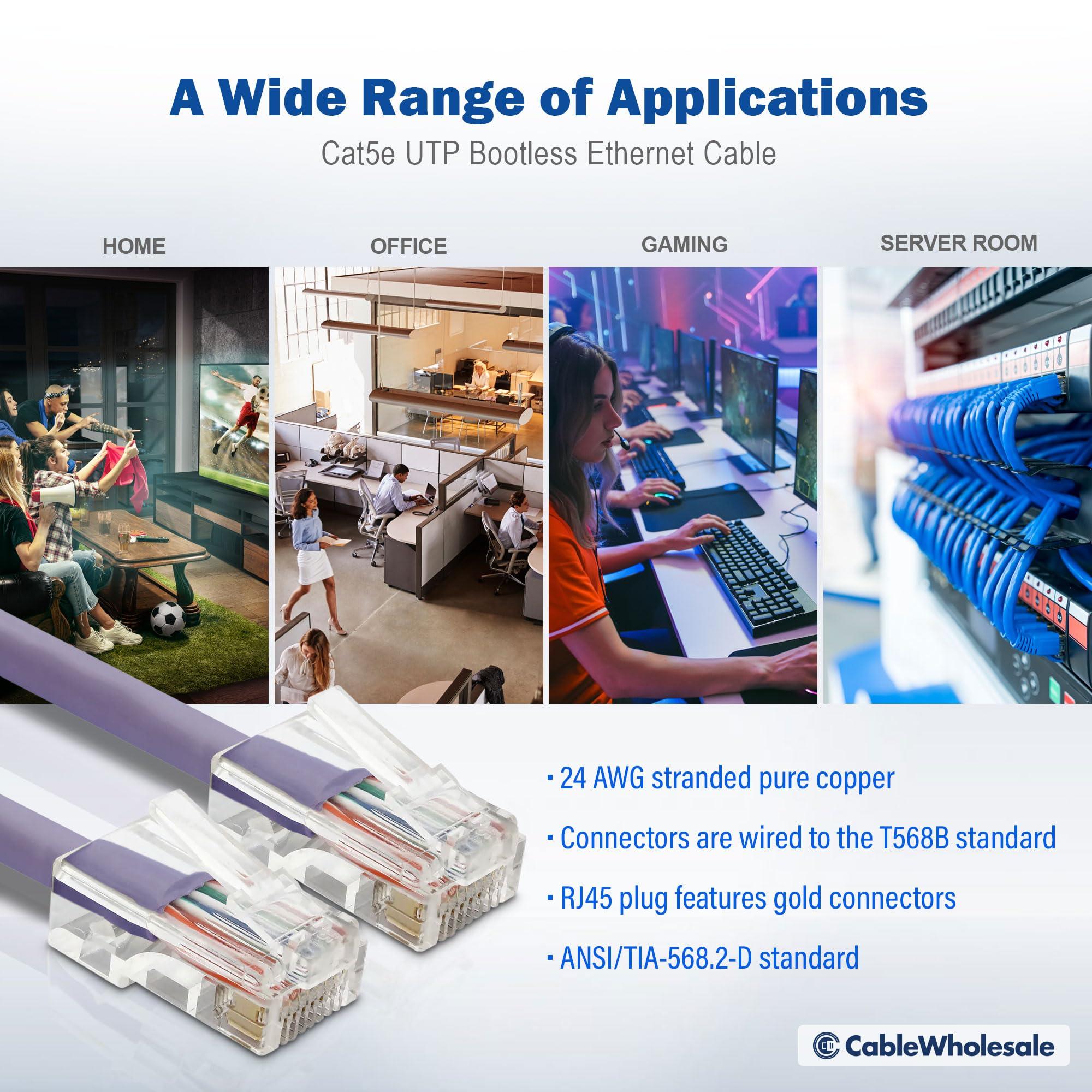 A Wide Range of Applications

Cat5e UTP Bootless Ethernet Cable

HOME

OFFICE

GAMING

SERVER ROOM

· 24 AWG stranded pure copper

· Connectors are wired to the T568B standard

· RJ45 plug features gold connectors

· ANSI/TIA-568.2-D standard

CableWholesale